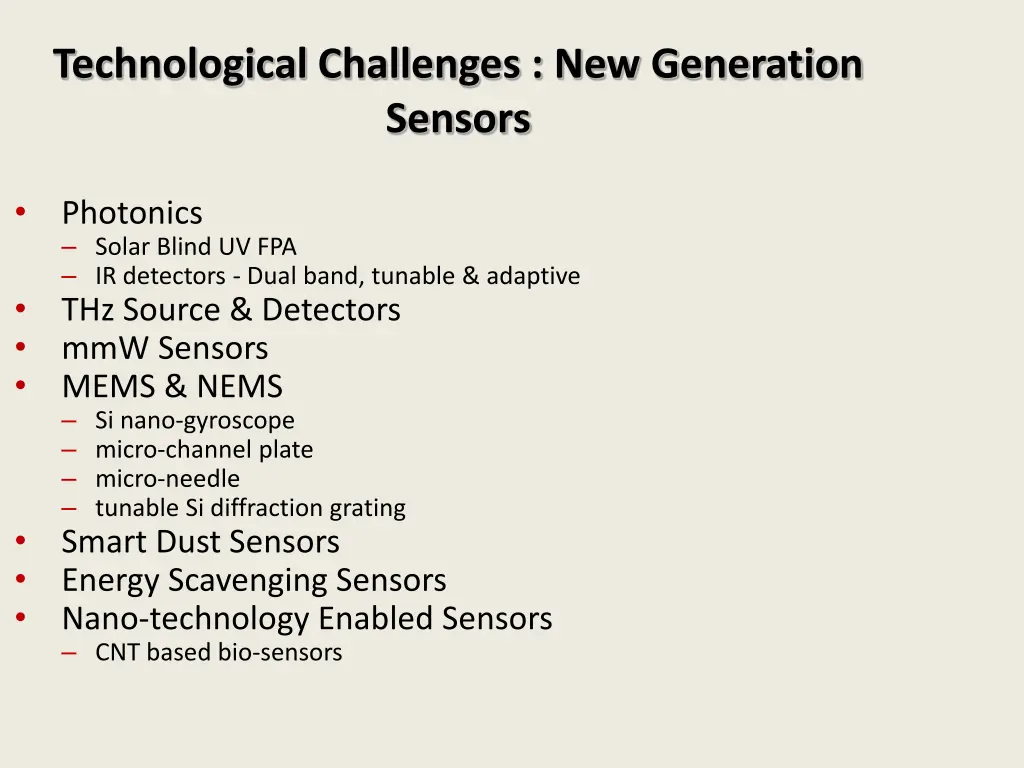 Technological Challenges : New Generation Sensors

• Photonics
– Solar Blind UV FPA
– IR detectors - Dual band, tunable & adaptive
• THz Source & Detectors
• mmW Sensors
• MEMS & NEMS
– Si nano-gyroscope
– micro-channel plate
– micro-needle
– tunable Si diffraction grating
• Smart Dust Sensors
• Energy Scavenging Sensors
• Nano-technology Enabled Sensors
– CNT based bio-sensors